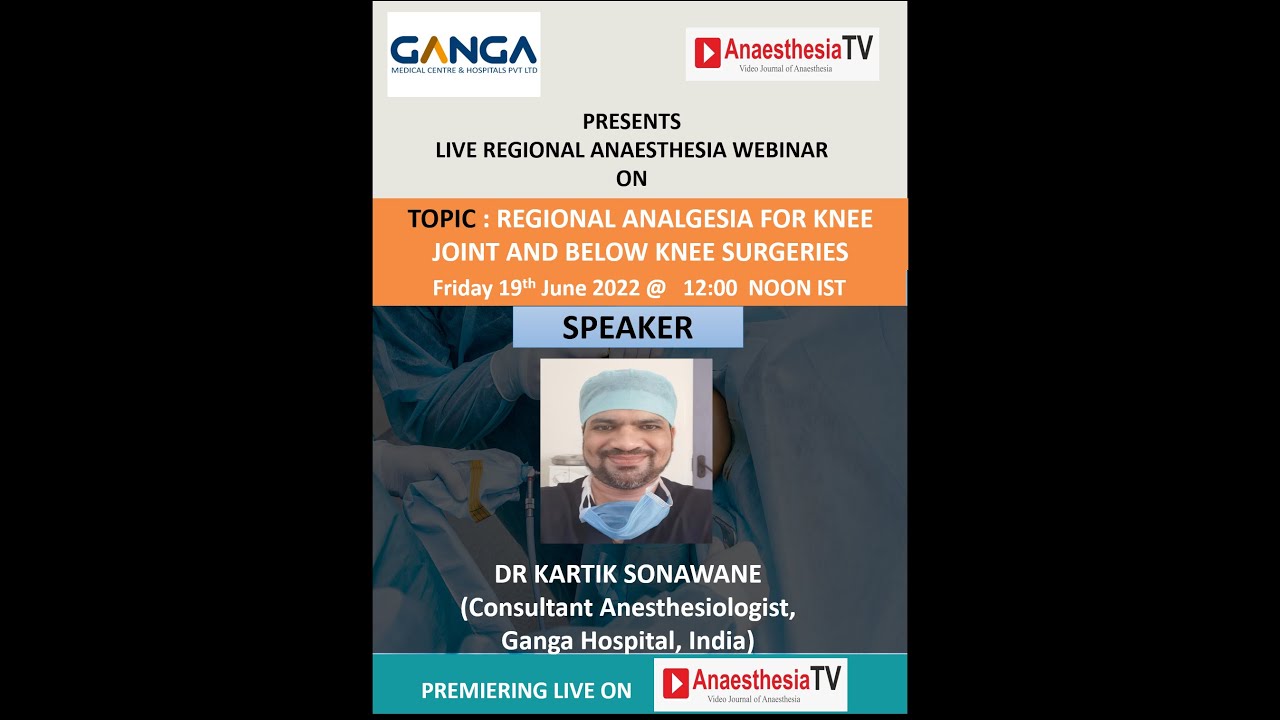 GANGA
MEDICAL CENTRE & HOSPITALS PVT LTD

AnaesthesiaTV
Video Journal of Anaesthesia

PRESENTS
LIVE REGIONAL ANAESTHESIA WEBINAR
ON

TOPIC : REGIONAL ANALGESIA FOR KNEE JOINT AND BELOW KNEE SURGERIES

Friday 19$^{th}$ June 2022 @ 12:00 NOON IST

SPEAKER

DR KARTIK SONAWANE
(Consultant Anesthesiologist, Ganga Hospital, India)

PREMIERING LIVE ON AnaesthesiaTV
Video Journal of Anaesthesia